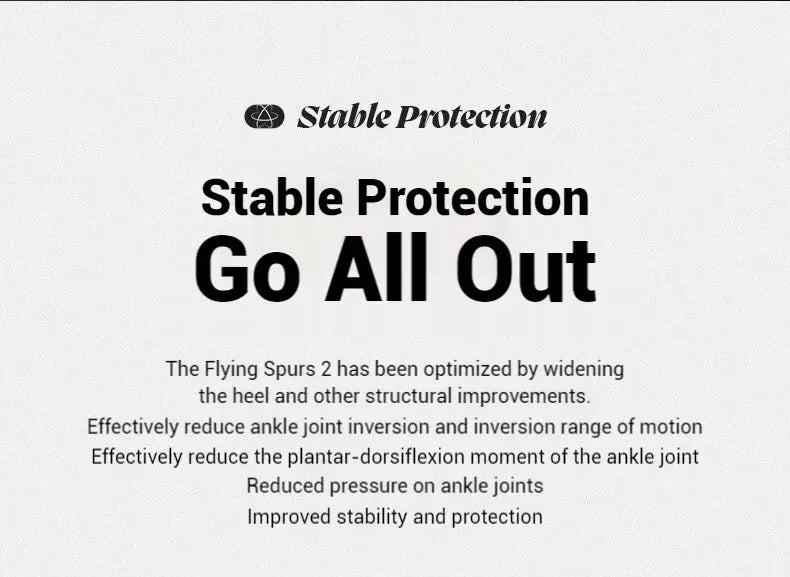 Stable Protection

Stable Protection
Go All Out

The Flying Spurs 2 has been optimized by widening the heel and other structural improvements.
Effectively reduce ankle joint inversion and inversion range of motion
Effectively reduce the plantar-dorsiflexion moment of the ankle joint
Reduced pressure on ankle joints
Improved stability and protection